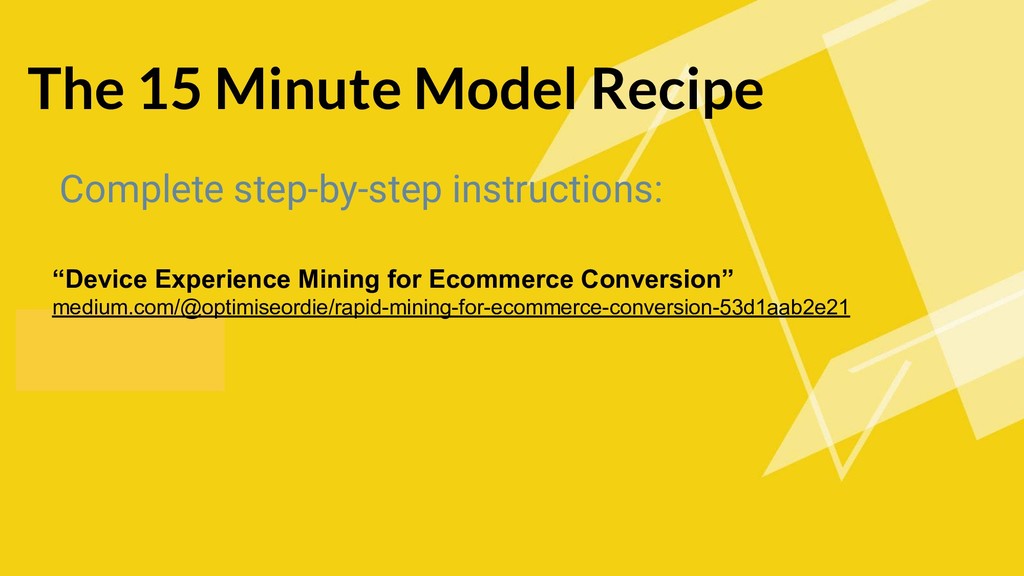 The 15 Minute Model Recipe

Complete step-by-step instructions:

"Device Experience Mining for Ecommerce Conversion"
medium.com/@optimiseordie/rapid-mining-for-ecommerce-conversion-53d1aab2e21